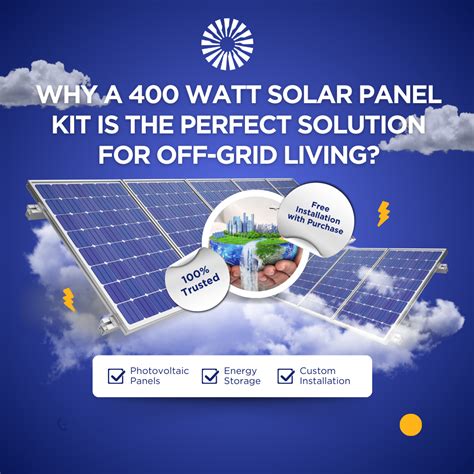 WHY A 400 WATT SOLAR PANEL KIT IS THE PERFECT SOLUTION FOR OFF-GRID LIVING?

Free Installation with Purchase

100% Trusted

Photovoltaic Panels

Energy Storage

Custom Installation